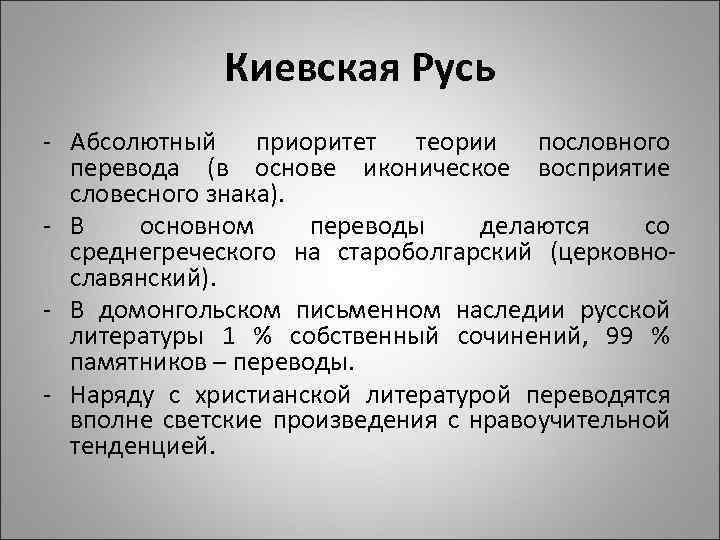 Киевская Русь

- Абсолютный приоритет теории пословного перевода (в основе иконическое восприятие словесного знака).
- В основном переводы делаются со среднегреческого на староболгарский (церковно-славянский).
- В домонгольском письменном наследии русской литературы 1 % собственный сочинений, 99 % памятников – переводы.
- Наряду с христианской литературой переводятся вполне светские произведения с нравоучительной тенденцией.